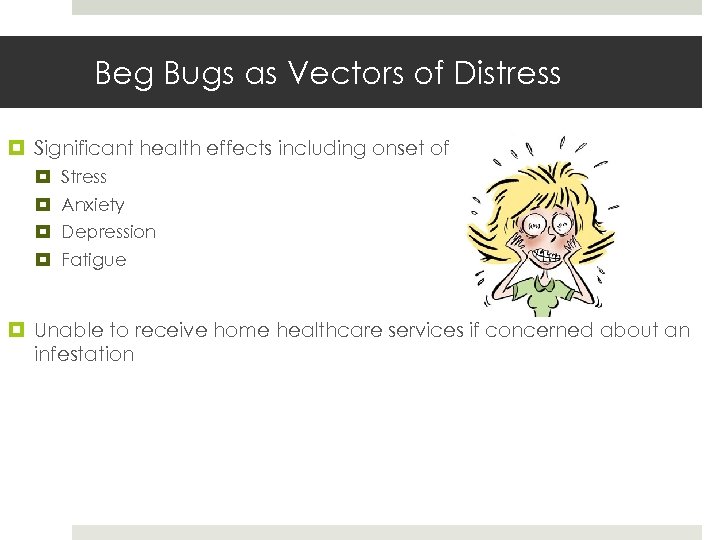 Beg Bugs as Vectors of Distress

Significant health effects including onset of
Stress
Anxiety
Depression
Fatigue

Unable to receive home healthcare services if concerned about an infestation